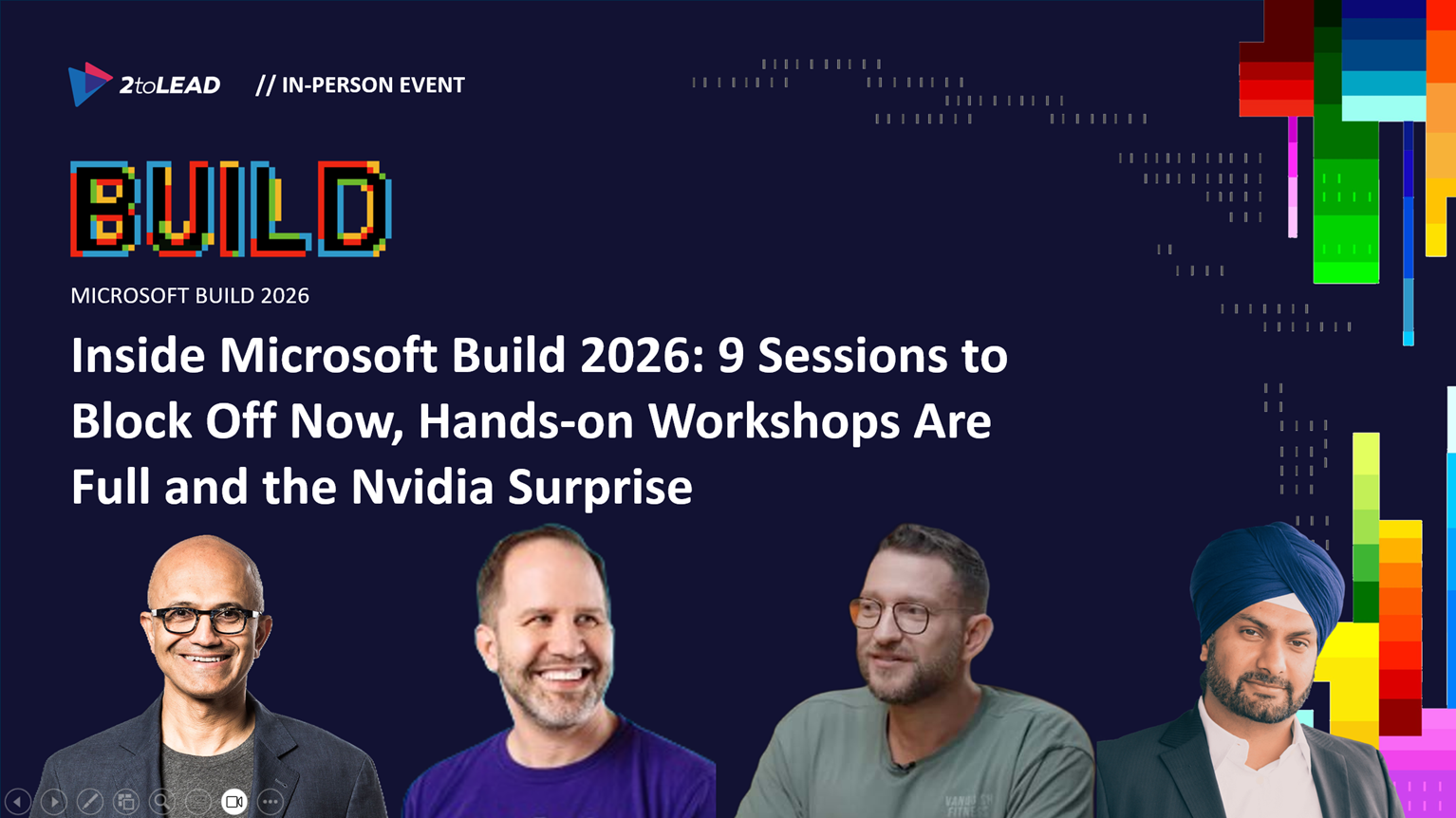 2toLEAD // IN-PERSON EVENT

BUILD

MICROSOFT BUILD 2026

Inside Microsoft Build 2026: 9 Sessions to Block Off Now, Hands-on Workshops Are Full and the Nvidia Surprise